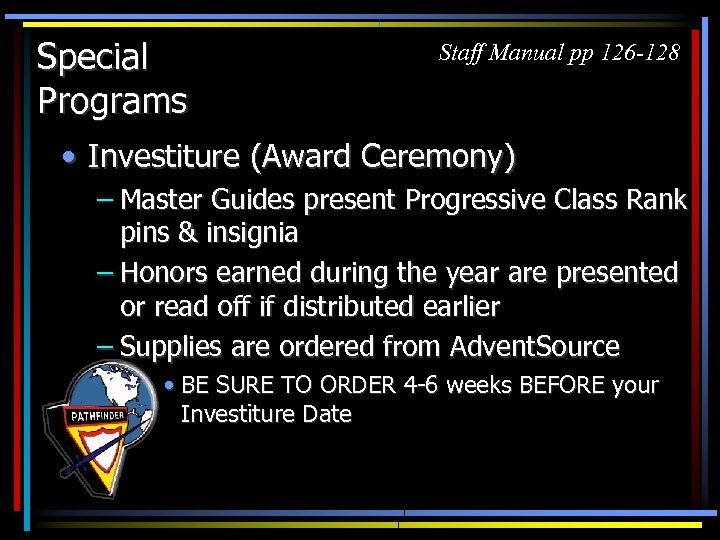 Special Programs

Staff Manual pp 126-128

• Investiture (Award Ceremony)
– Master Guides present Progressive Class Rank pins & insignia
– Honors earned during the year are presented or read off if distributed earlier
– Supplies are ordered from AdventSource
• BE SURE TO ORDER 4-6 weeks BEFORE your Investiture Date

PATHFINDER